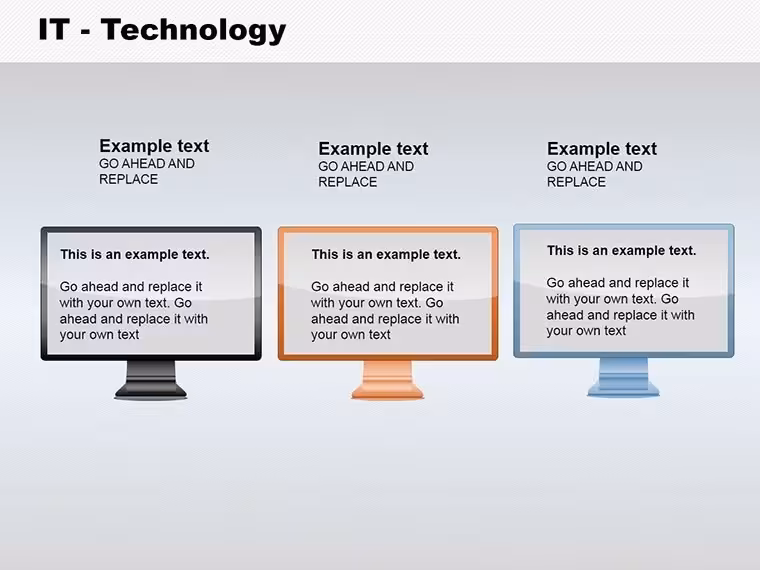 IT - Technology

Example text
GO AHEAD AND REPLACE

This is an example text.

Go ahead and replace it with your own text. Go ahead and replace it with your own text

Example text
GO AHEAD AND REPLACE

This is an example text.

Go ahead and replace it with your own text. Go ahead and replace it with your own text

Example text
GO AHEAD AND REPLACE

This is an example text.

Go ahead and replace it with your own text. Go ahead and replace it with your own text